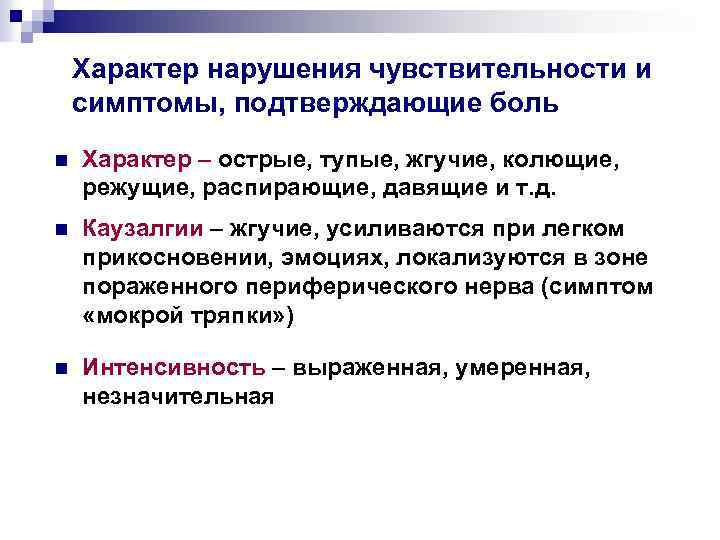 Характер нарушения чувствительности и симптомы, подтверждающие боль

Характер – острые, тупые, жгучие, колющие, режущие, распирающие, давящие и т.д.

Каузалгии – жгучие, усиливаются при легком прикосновении, эмоциях, локализуются в зоне пораженного периферического нерва (симптом «мокрой тряпки»)

Интенсивность – выраженная, умеренная, незначительная